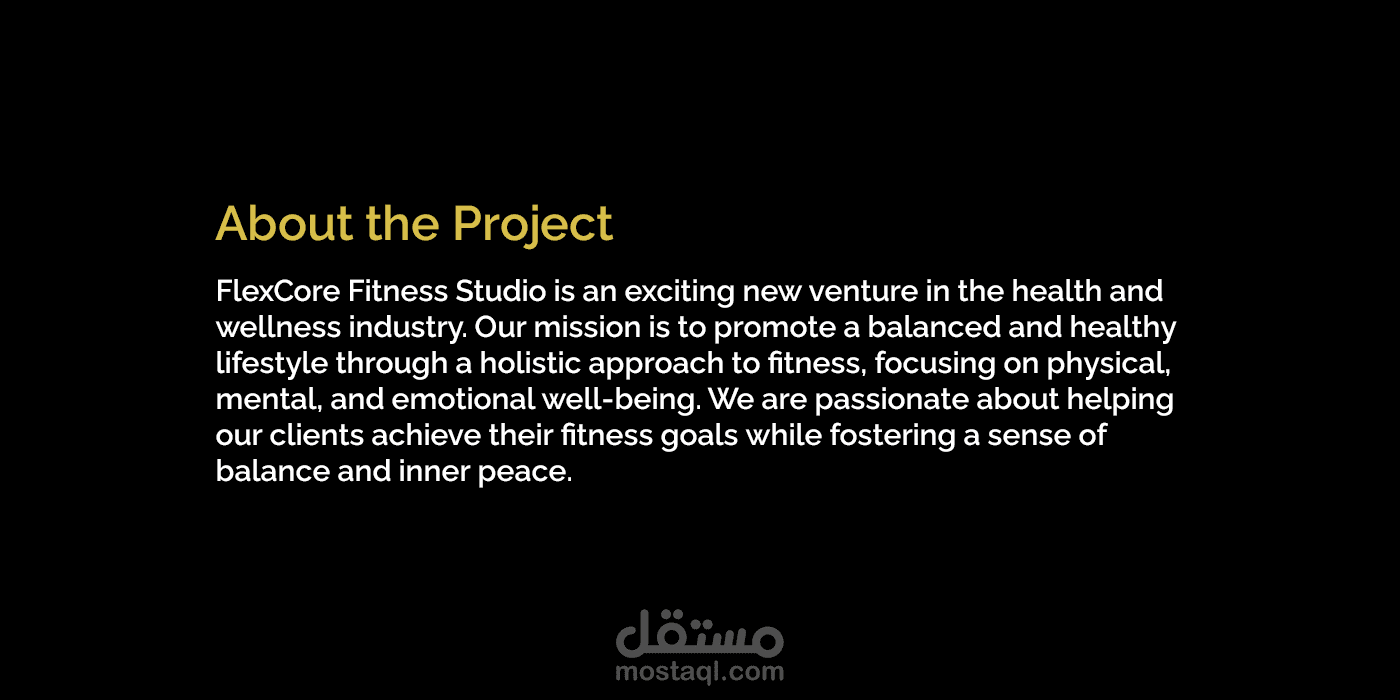 About the Project

FlexCore Fitness Studio is an exciting new venture in the health and wellness industry. Our mission is to promote a balanced and healthy lifestyle through a holistic approach to fitness, focusing on physical, mental, and emotional well-being. We are passionate about helping our clients achieve their fitness goals while fostering a sense of balance and inner peace.

مستقل
mostaql.com